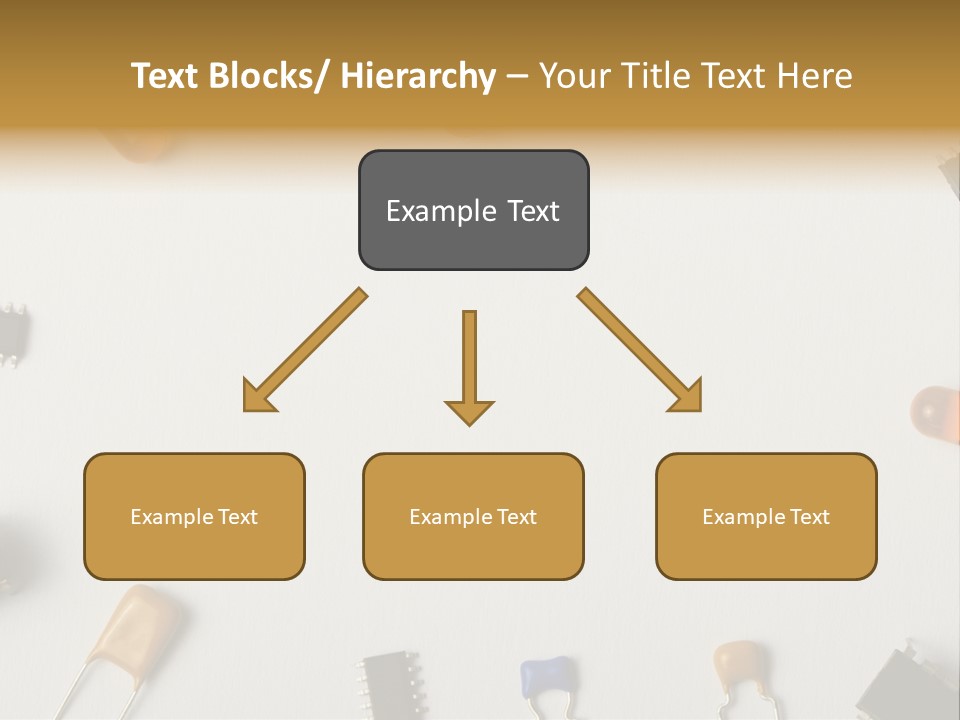 Text Blocks/ Hierarchy – Your Title Text Here

Example Text

Example Text

Example Text

Example Text